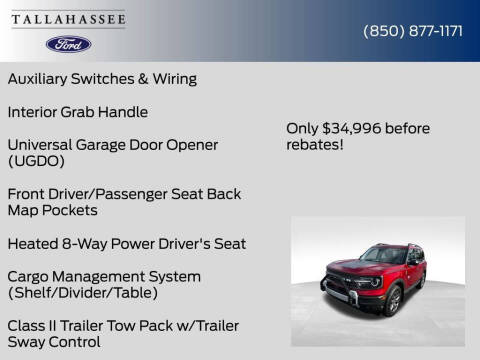 TALLAHASSEE

Ford

(850) 877-1171

Auxiliary Switches & Wiring

Interior Grab Handle

Universal Garage Door Opener (UGDO)

Front Driver/Passenger Seat Back Map Pockets

Heated 8-Way Power Driver's Seat

Cargo Management System (Shelf/Divider/Table)

Class II Trailer Tow Pack w/Trailer Sway Control

Only $34,996 before rebates!